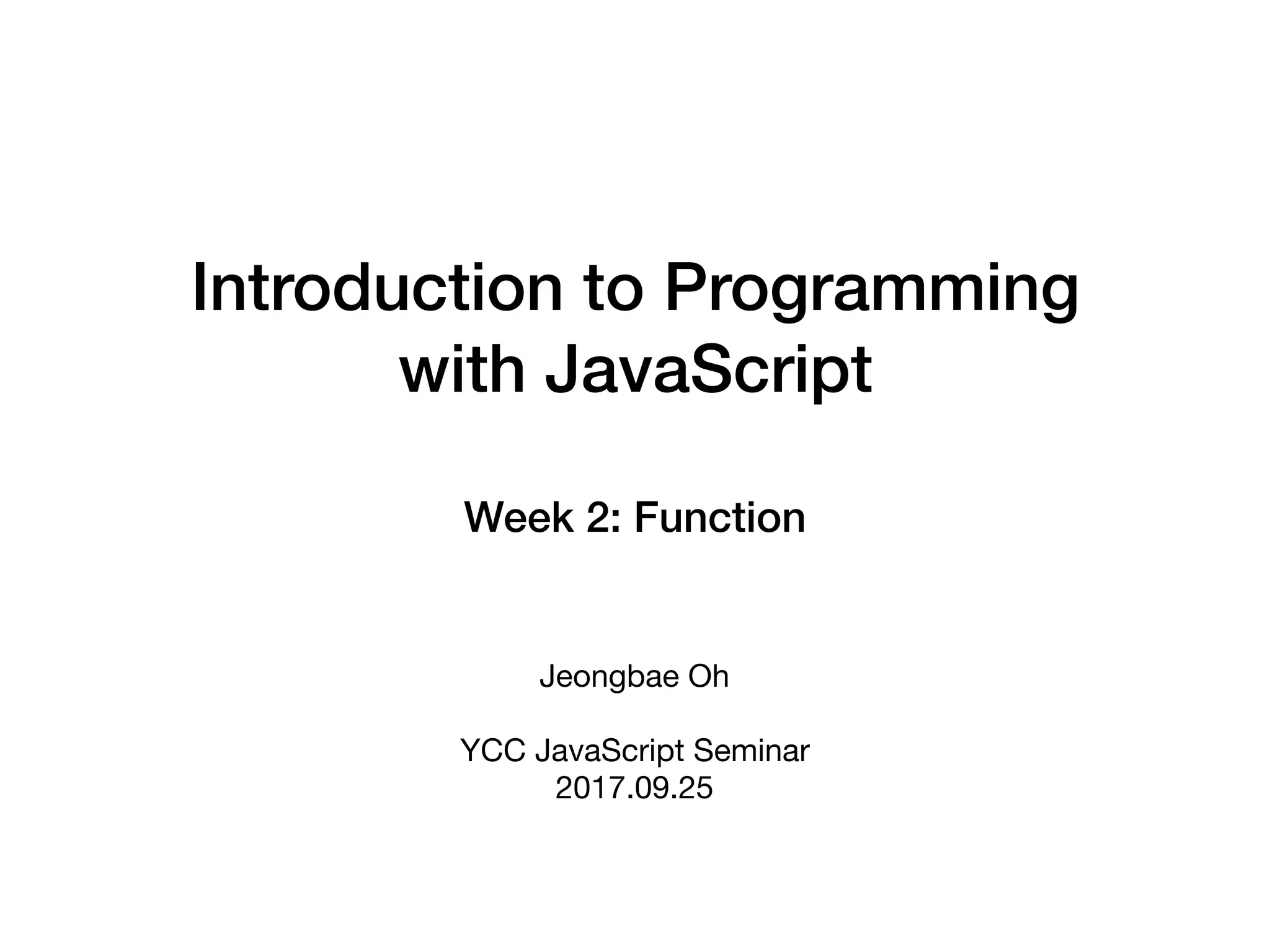 Introduction to Programming with JavaScript

Week 2: Function

Jeongbae Oh

YCC JavaScript Seminar
2017.09.25